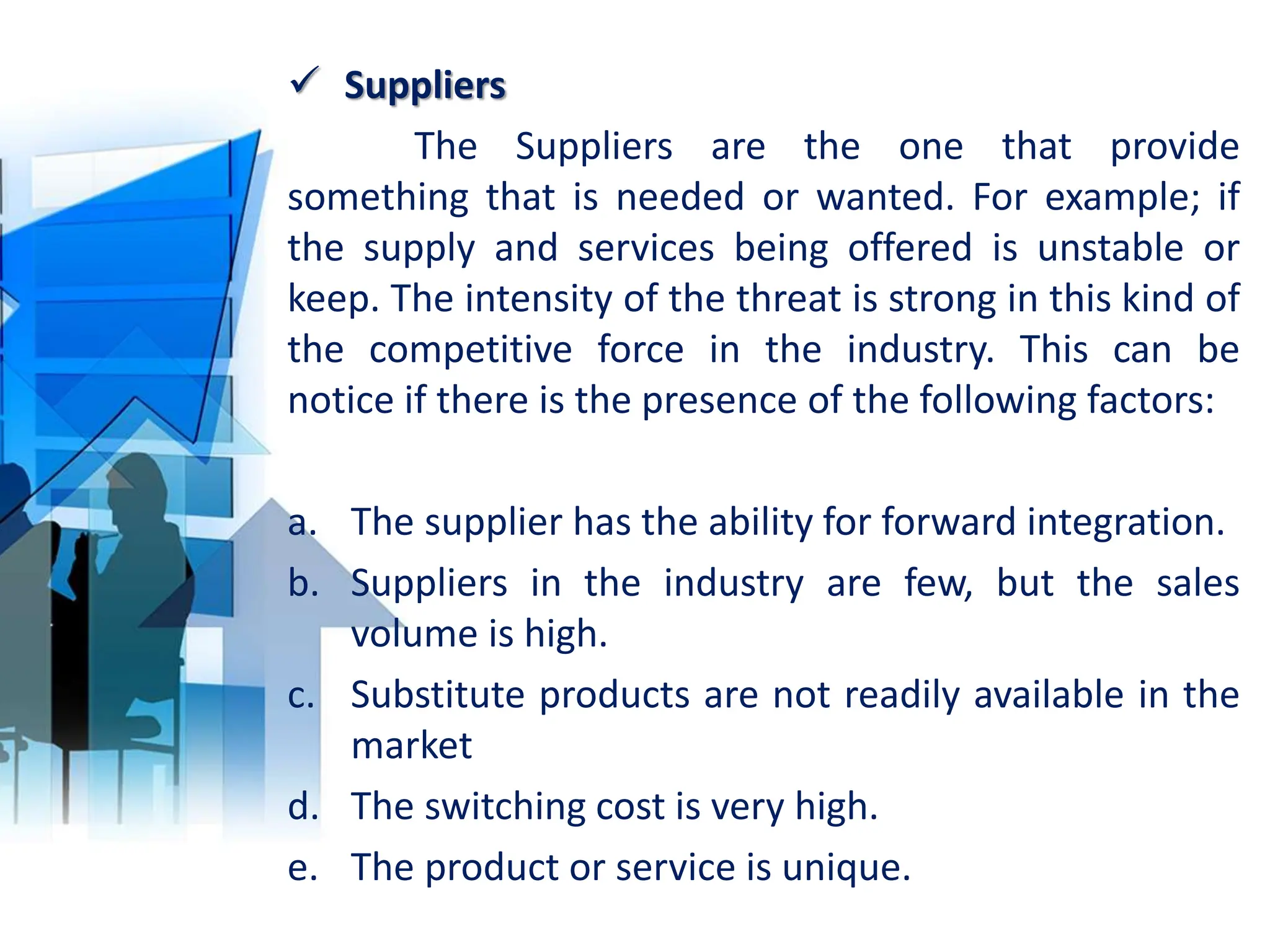 ✓ Suppliers

The Suppliers are the one that provide something that is needed or wanted. For example; if the supply and services being offered is unstable or keep. The intensity of the threat is strong in this kind of the competitive force in the industry. This can be notice if there is the presence of the following factors:

a. The supplier has the ability for forward integration.
b. Suppliers in the industry are few, but the sales volume is high.
c. Substitute products are not readily available in the market
d. The switching cost is very high.
e. The product or service is unique.